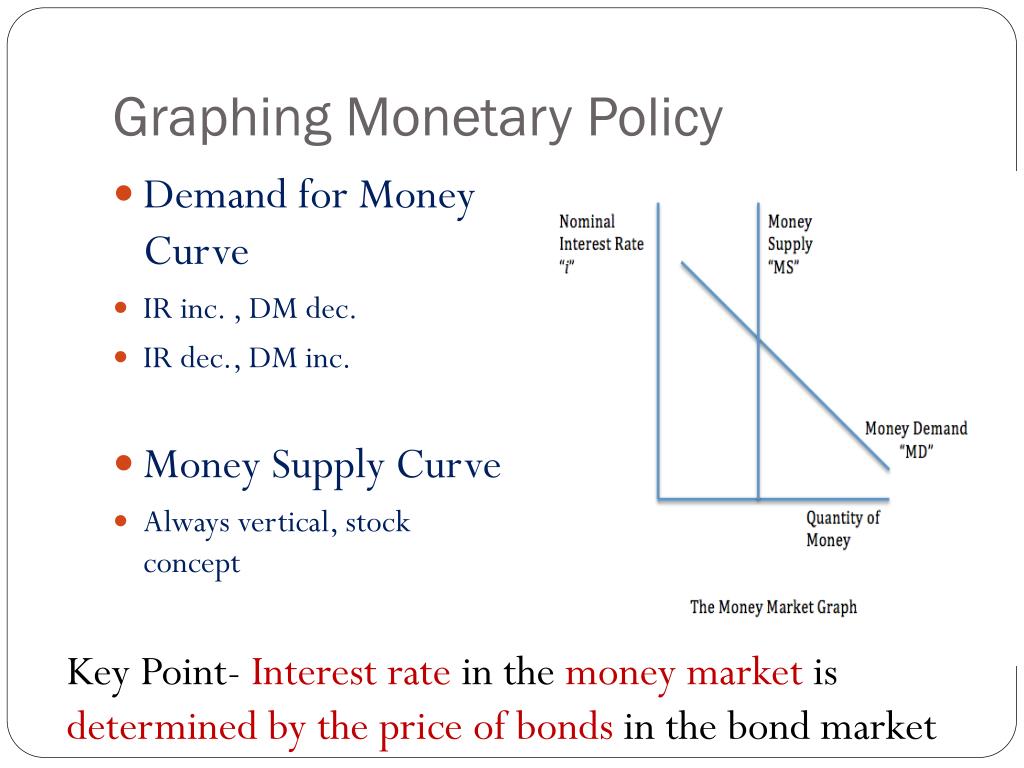 Graphing Monetary Policy

Demand for Money Curve

IR inc. , DM dec.

IR dec., DM inc.

Money Supply Curve

Always vertical, stock concept

Nominal Interest Rate "i"

Money Supply "MS"

Money Demand "MD"

Quantity of Money

The Money Market Graph

Key Point- Interest rate in the money market is determined by the price of bonds in the bond market